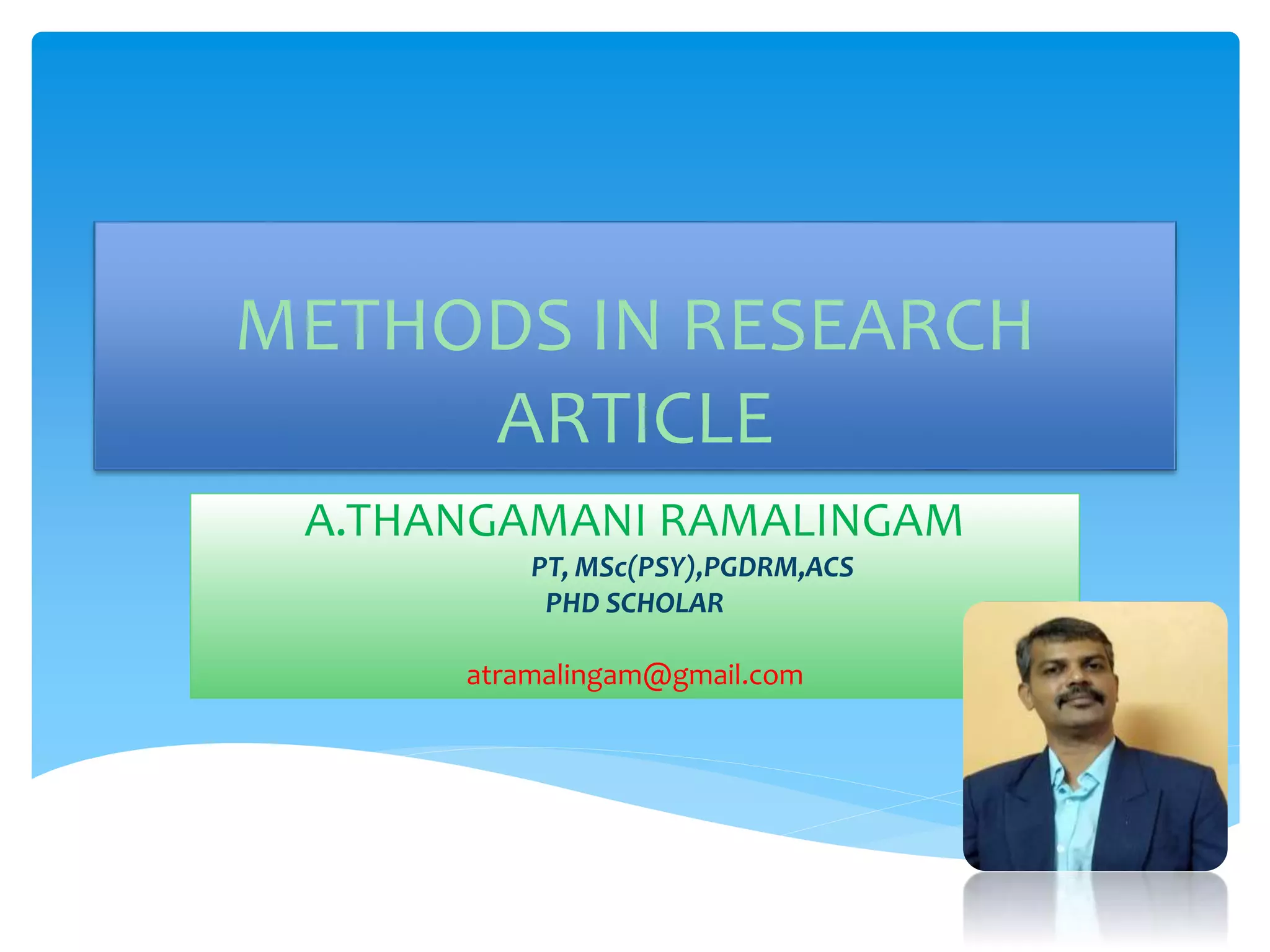 METHODS IN RESEARCH ARTICLE

A.THANGAMANI RAMALINGAM
PT, MSc(PSY),PGDRM,ACS
PHD SCHOLAR

atramalingam@gmail.com